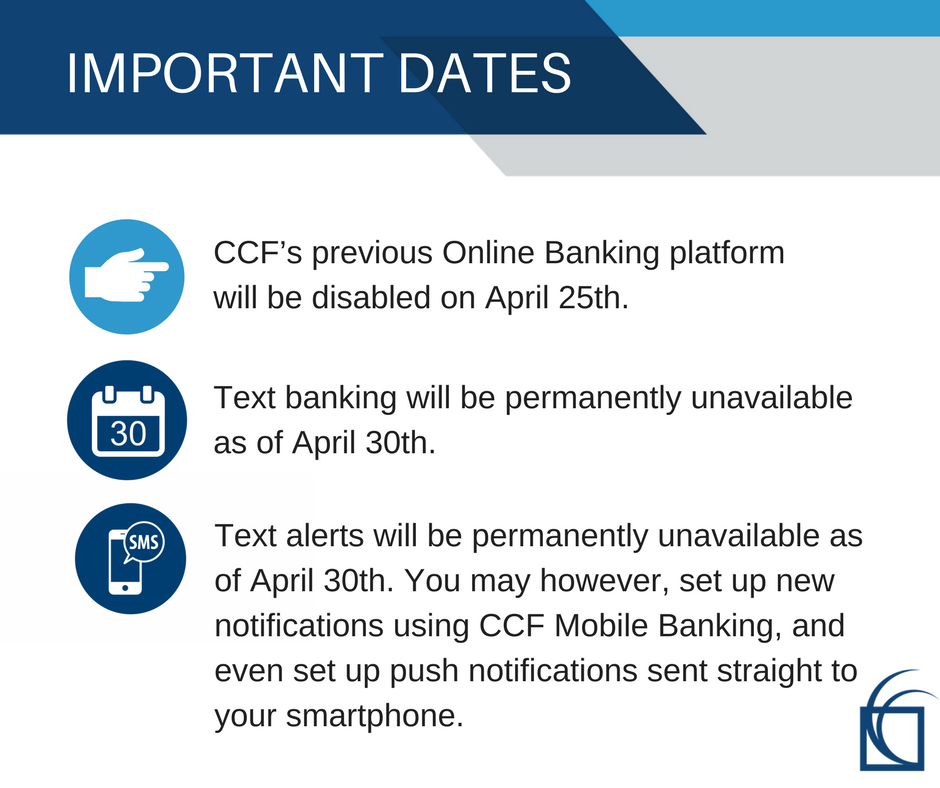 IMPORTANT DATES

CCF's previous Online Banking platform will be disabled on April 25th.

30

Text banking will be permanently unavailable as of April 30th.

SMS

Text alerts will be permanently unavailable as of April 30th. You may however, set up new notifications using CCF Mobile Banking, and even set up push notifications sent straight to your smartphone.